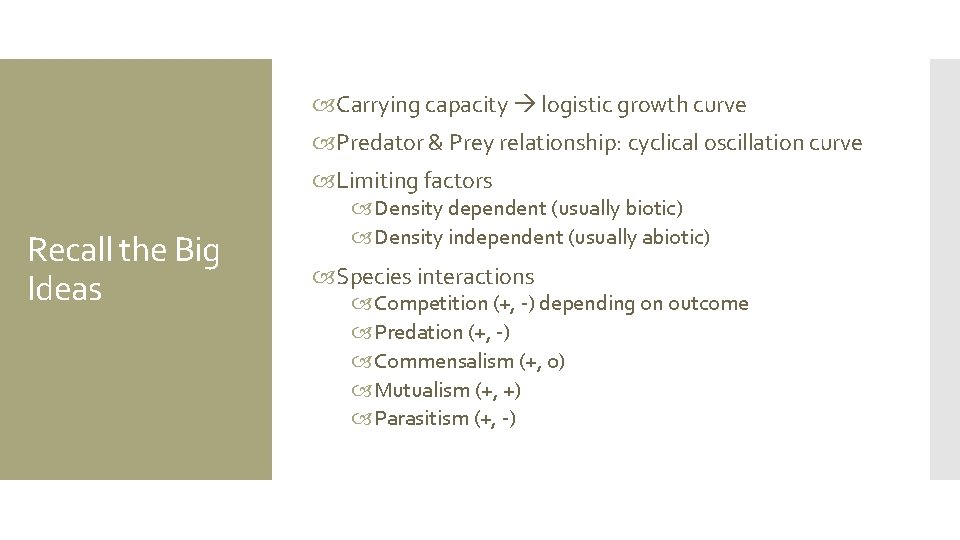 Recall the Big Ideas

Carrying capacity → logistic growth curve

Predator & Prey relationship: cyclical oscillation curve

Limiting factors

Density dependent (usually biotic)

Density independent (usually abiotic)

Species interactions

Competition (+, -) depending on outcome

Predation (+, -)

Commensalism (+, 0)

Mutualism (+, +)

Parasitism (+, -)